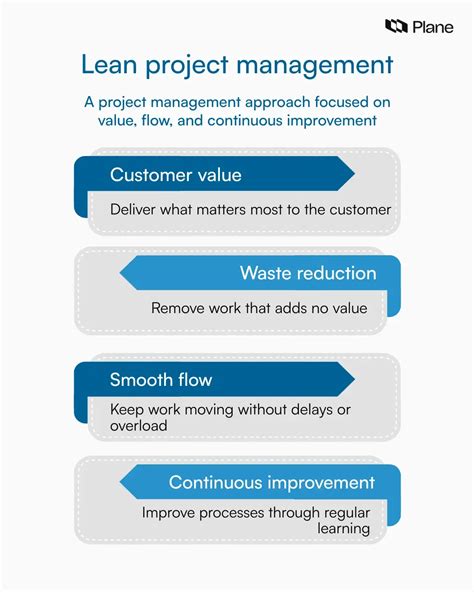 Plane

Lean project management

A project management approach focused on value, flow, and continuous improvement

Customer value

Deliver what matters most to the customer

Waste reduction

Remove work that adds no value

Smooth flow

Keep work moving without delays or overload

Continuous improvement

Improve processes through regular learning